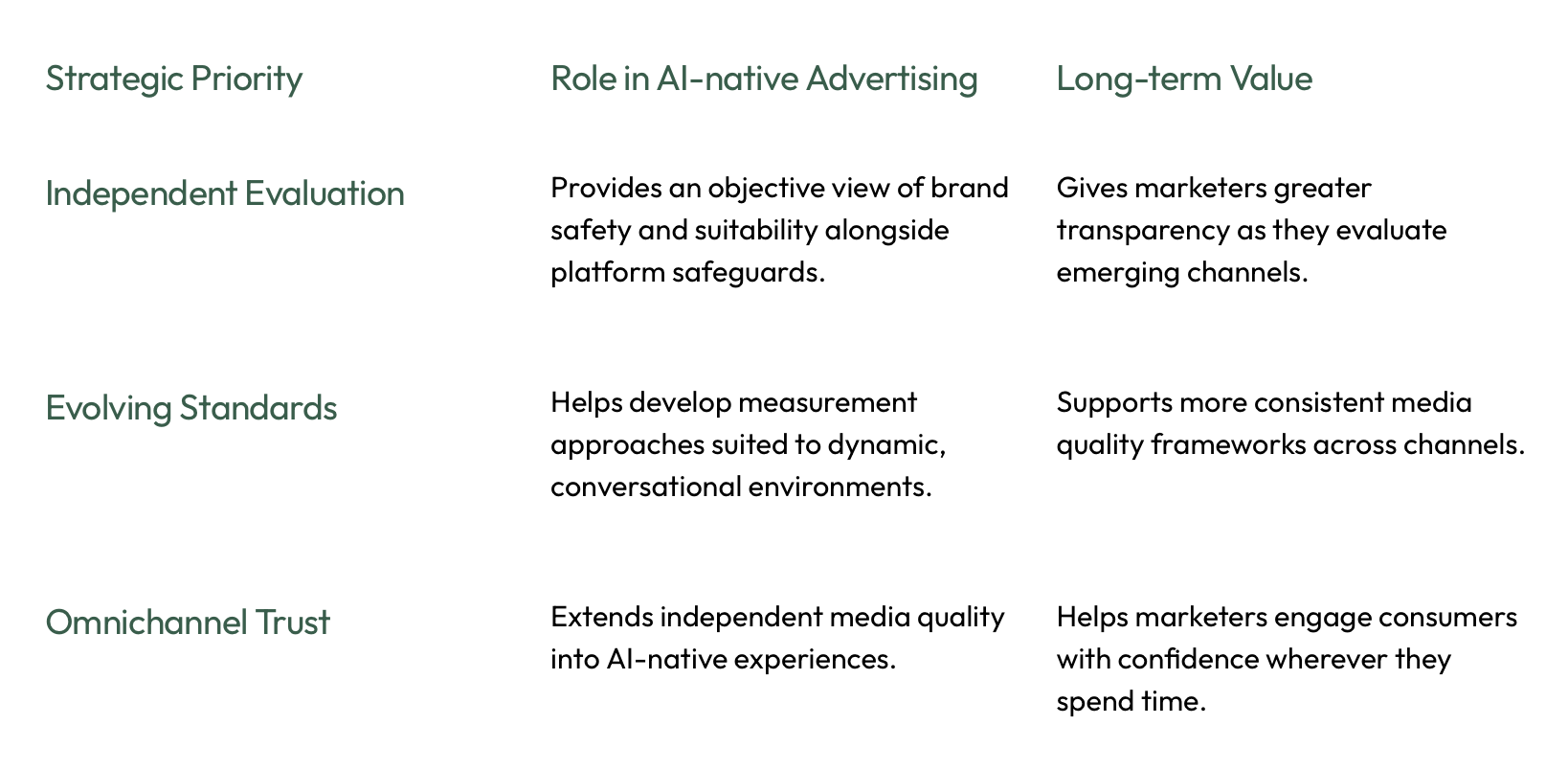 | Strategic Priority | Role in AI-native Advertising | Long-term Value |
|---|---|---|
| Independent Evaluation | Provides an objective view of brand safety and suitability alongside platform safeguards. | Gives marketers greater transparency as they evaluate emerging channels. |
| Evolving Standards | Helps develop measurement approaches suited to dynamic, conversational environments. | Supports more consistent media quality frameworks across channels. |
| Omnichannel Trust | Extends independent media quality into AI-native experiences. | Helps marketers engage consumers with confidence wherever they spend time. |